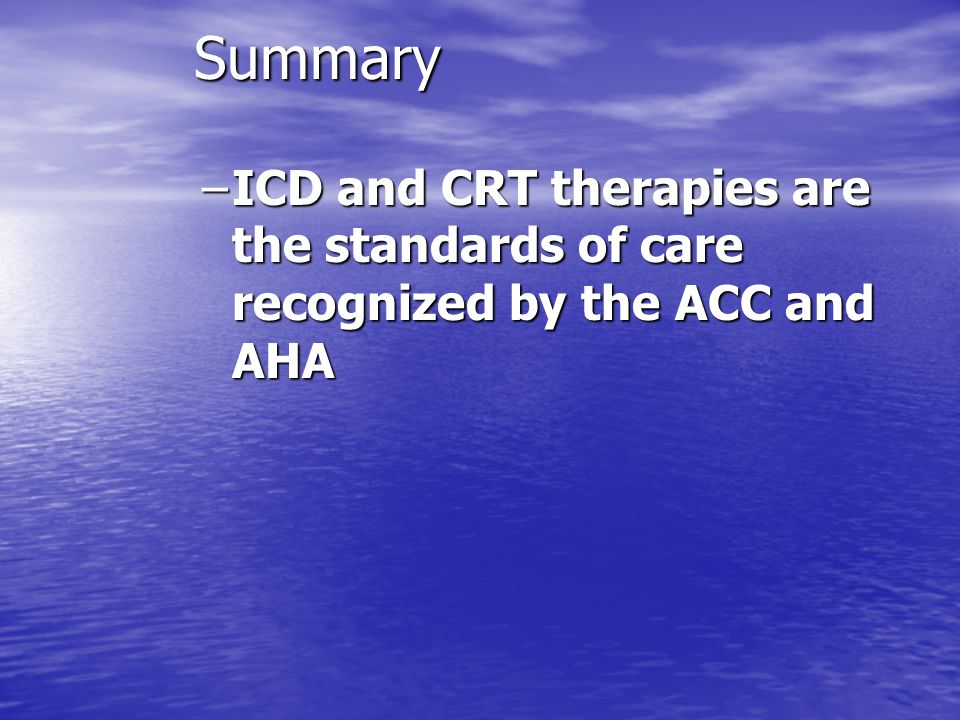 Summary

–ICD and CRT therapies are the standards of care recognized by the ACC and AHA